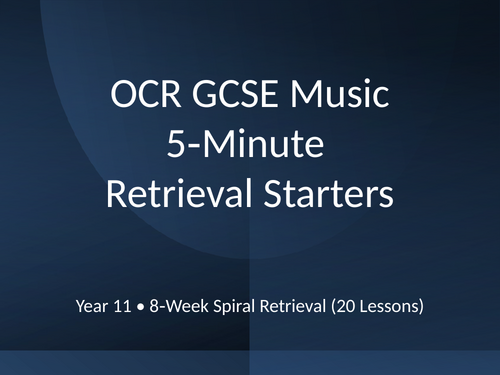 OCR GCSE Music
5-Minute
Retrieval Starters

Year 11 • 8-Week Spiral Retrieval (20 Lessons)